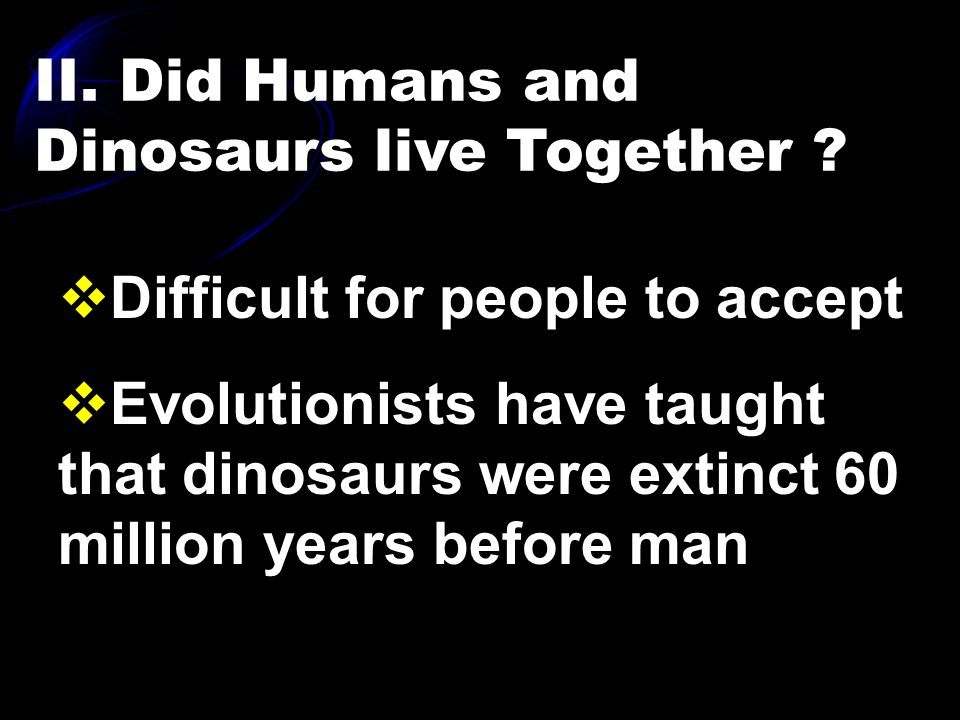 II. Did Humans and Dinosaurs live Together ?

❖Difficult for people to accept

❖Evolutionists have taught that dinosaurs were extinct 60 million years before man